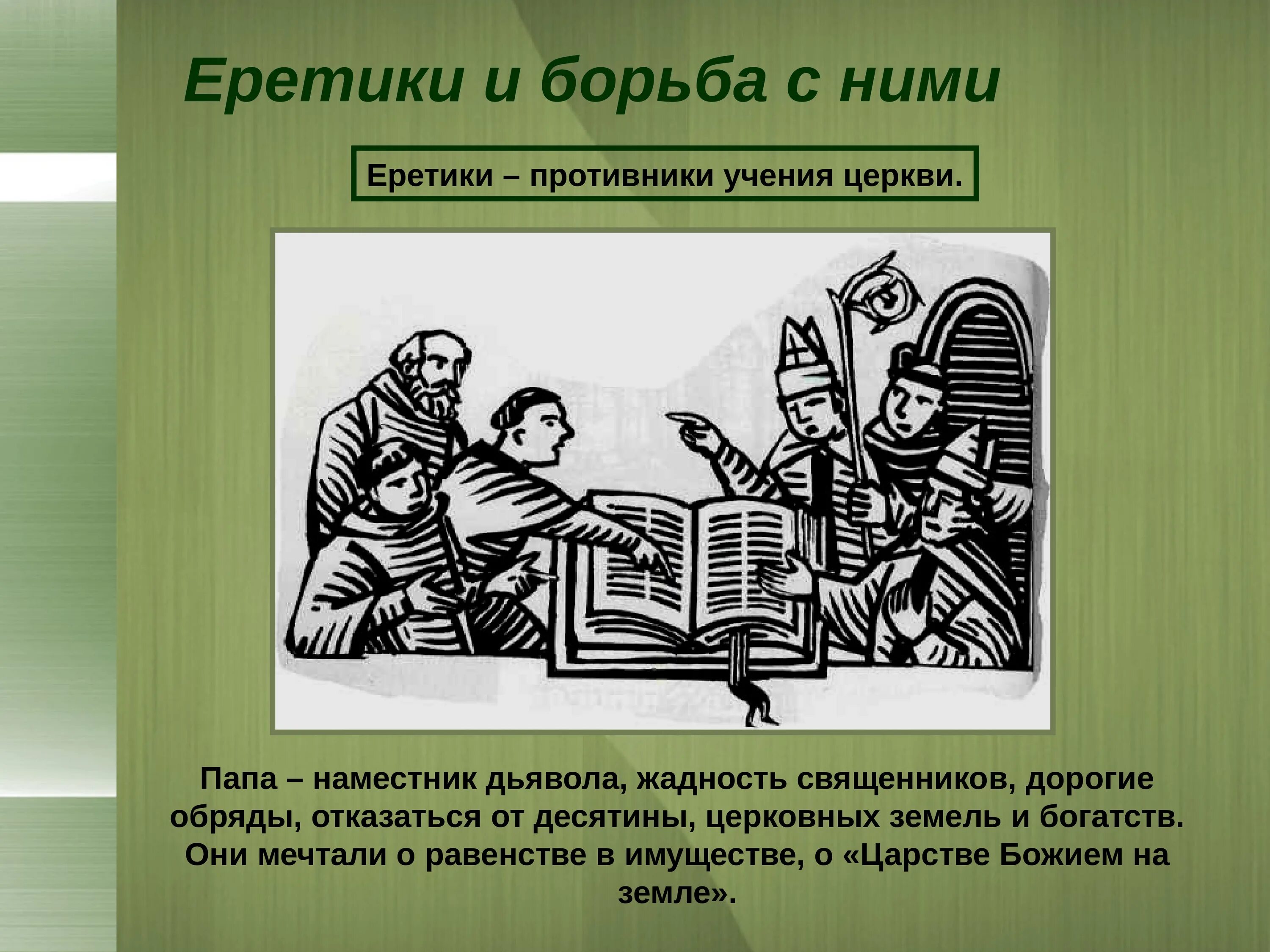 Еретики и борьба с ними

Еретики – противники учения церкви.

Папа – наместник дьявола, жадность священников, дорогие обряды, отказаться от десятины, церковных земель и богатств. Они мечтали о равенстве в имуществе, о «Царстве Божием на земле».